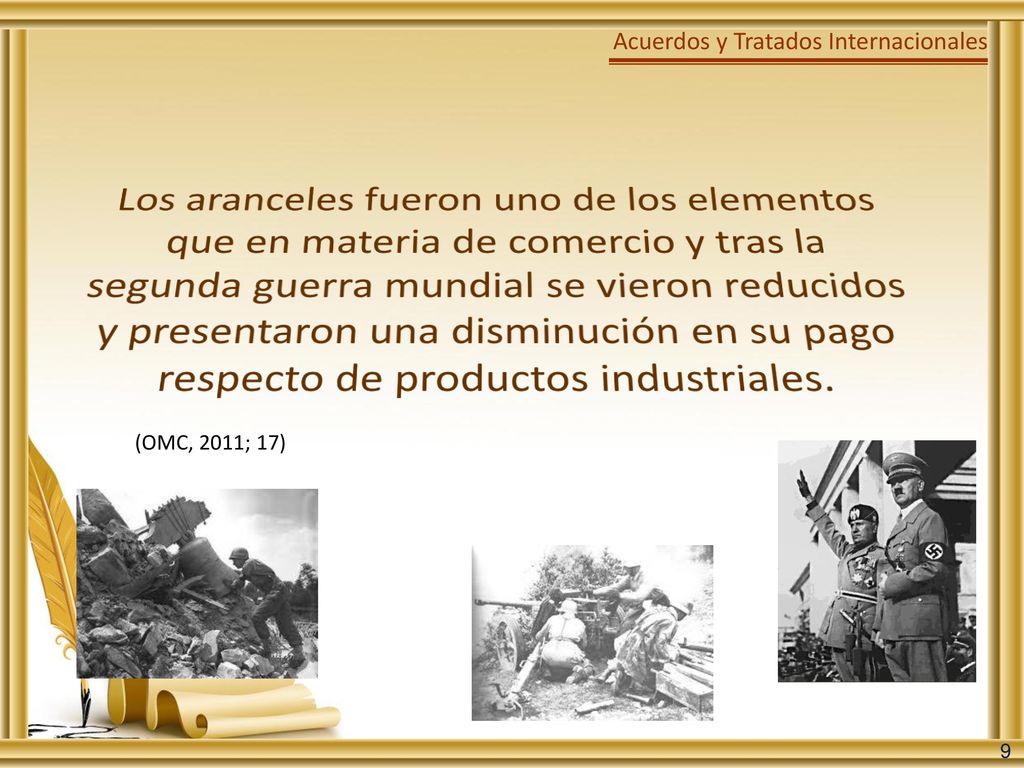 Acuerdos y Tratados Internacionales

Los aranceles fueron uno de los elementos que en materia de comercio y tras la segunda guerra mundial se vieron reducidos y presentaron una disminución en su pago respecto de productos industriales.

(OMC, 2011; 17)

9